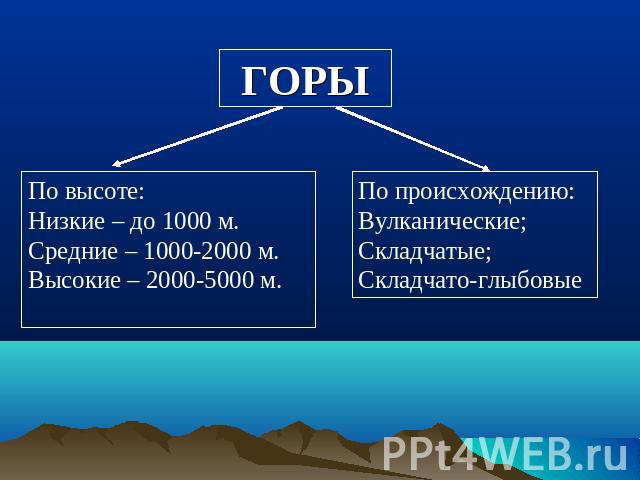 ГОРЫ

По высоте:
Низкие – до 1000 м.
Средние – 1000-2000 м.
Высокие – 2000-5000 м.

По происхождению:
Вулканические;
Складчатые;
Складчато-глыбовые

PPt4WEB.ru